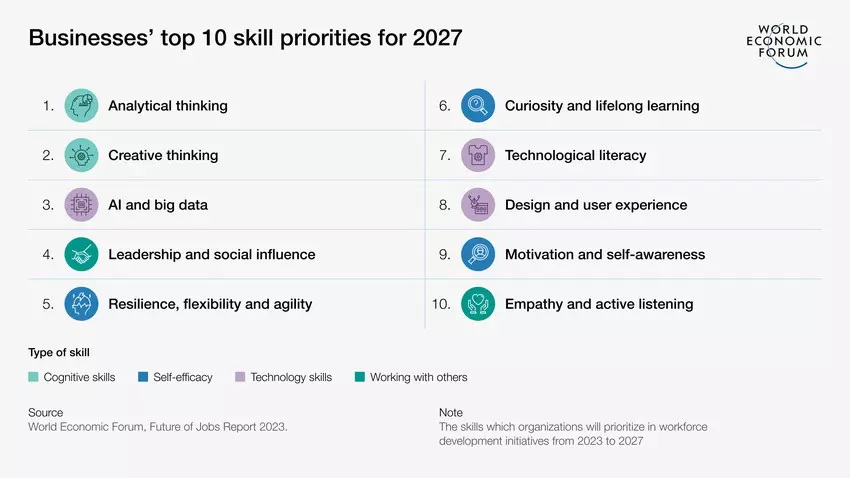 Businesses' top 10 skill priorities for 2027

WORLD ECONOMIC FORUM

1. Analytical thinking

2. Creative thinking

3. AI and big data

4. Leadership and social influence

5. Resilience, flexibility and agility

6. Curiosity and lifelong learning

7. Technological literacy

8. Design and user experience

9. Motivation and self-awareness

10. Empathy and active listening

Type of skill

Cognitive skills Self-efficacy Technology skills Working with others

Source
World Economic Forum, Future of Jobs Report 2023.

Note
The skills which organizations will prioritize in workforce development initiatives from 2023 to 2027